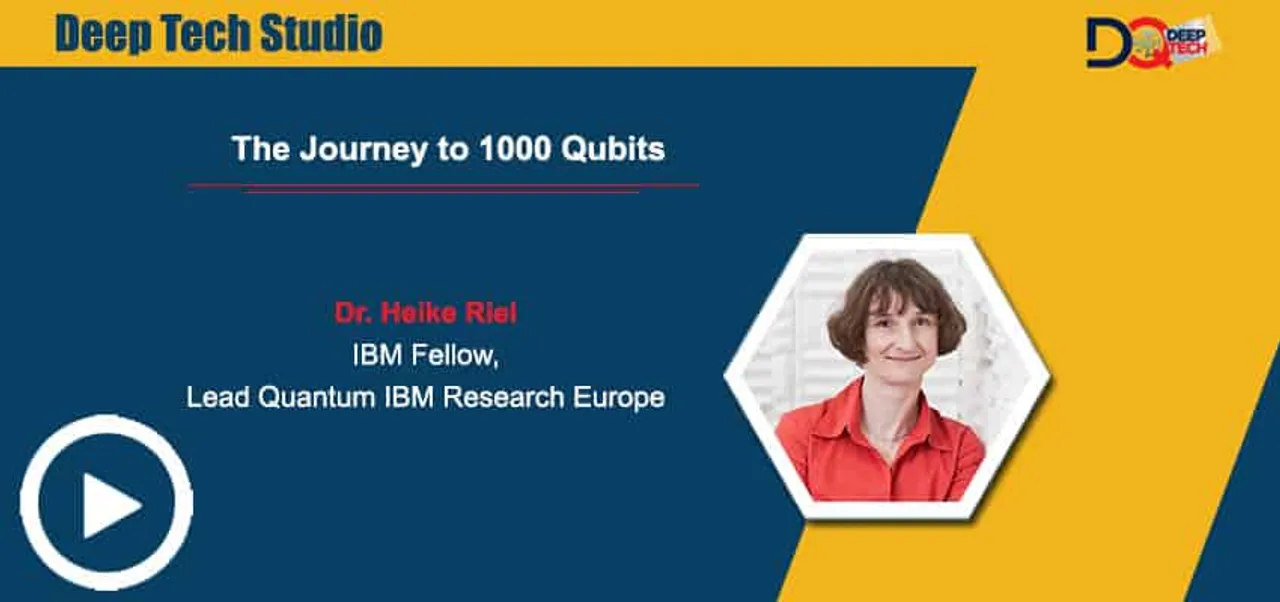 Deep Tech Studio

DQ DEEP TECH

The Journey to 1000 Qubits

Dr. Heike Riel
IBM Fellow,
Lead Quantum IBM Research Europe